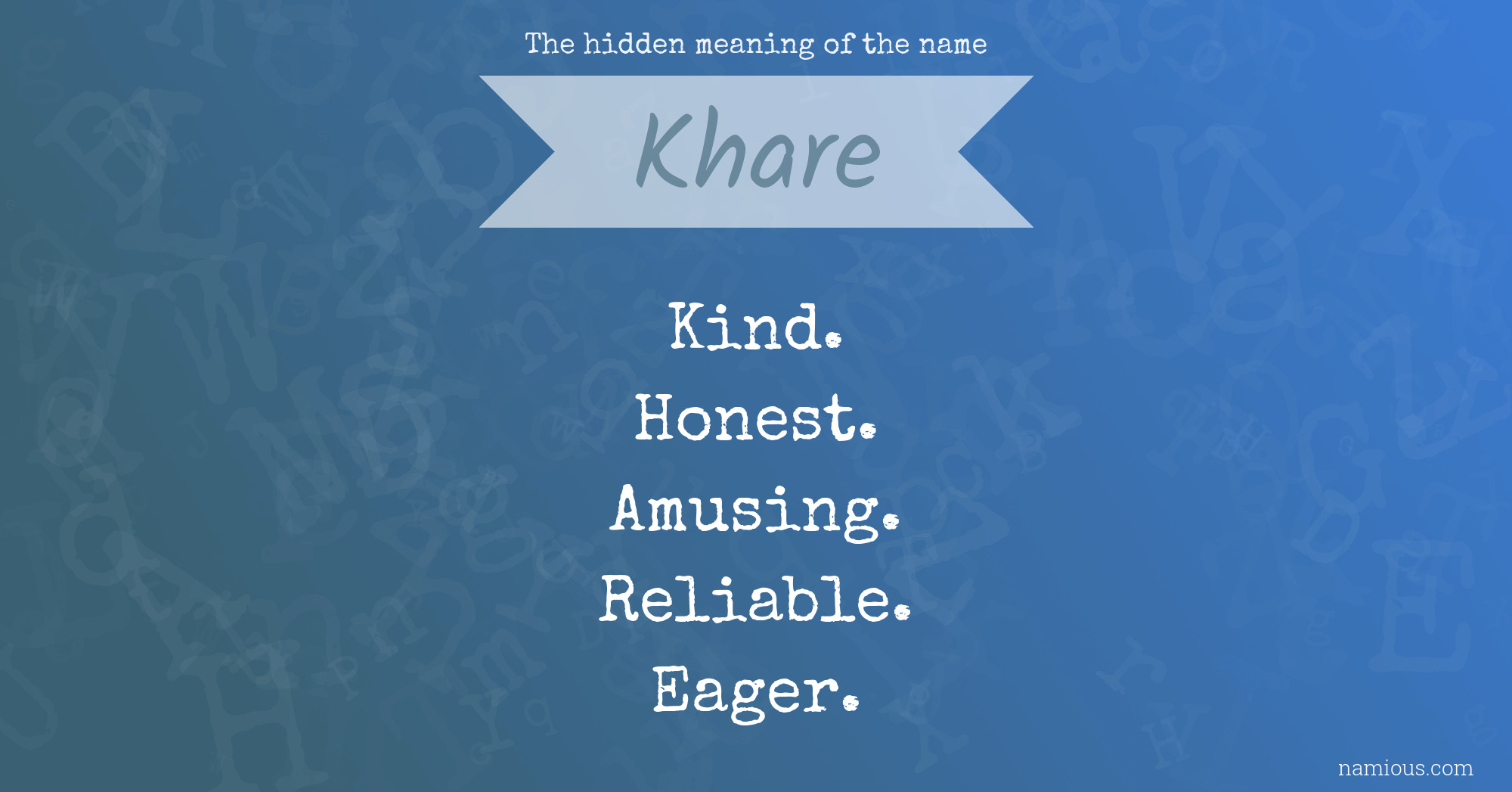 The hidden meaning of the name

Khare

Kind.
Honest.
Amusing.
Reliable.
Eager.

namious.com